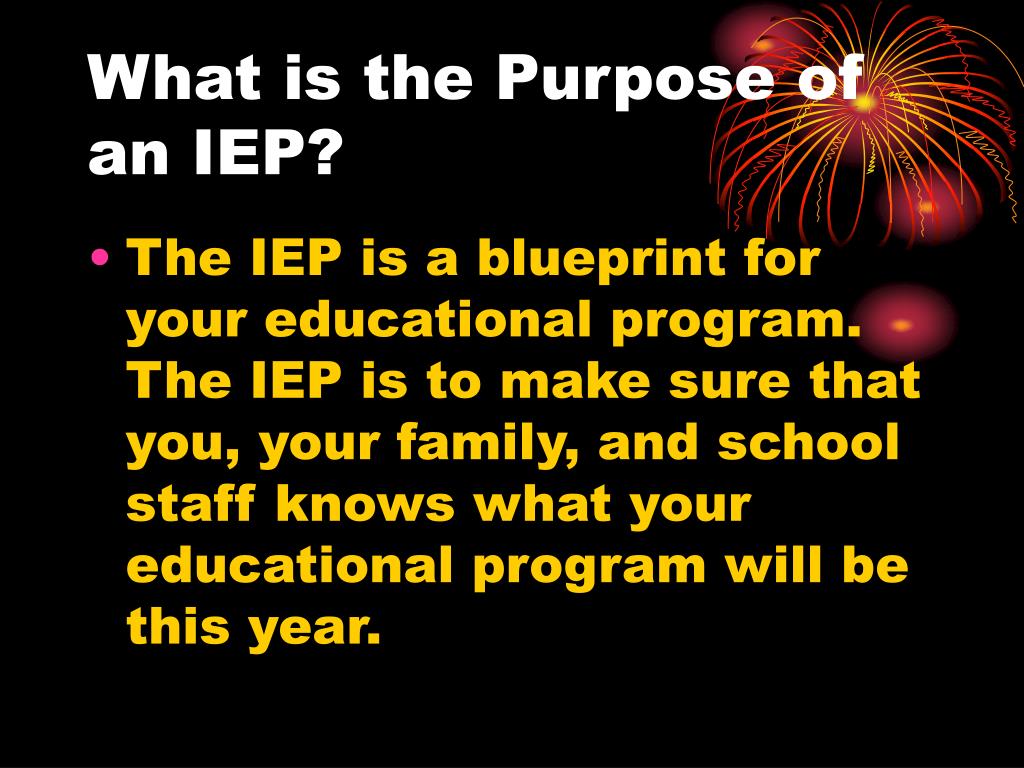 What is the Purpose of an IEP?

• The IEP is a blueprint for your educational program. The IEP is to make sure that you, your family, and school staff knows what your educational program will be this year.